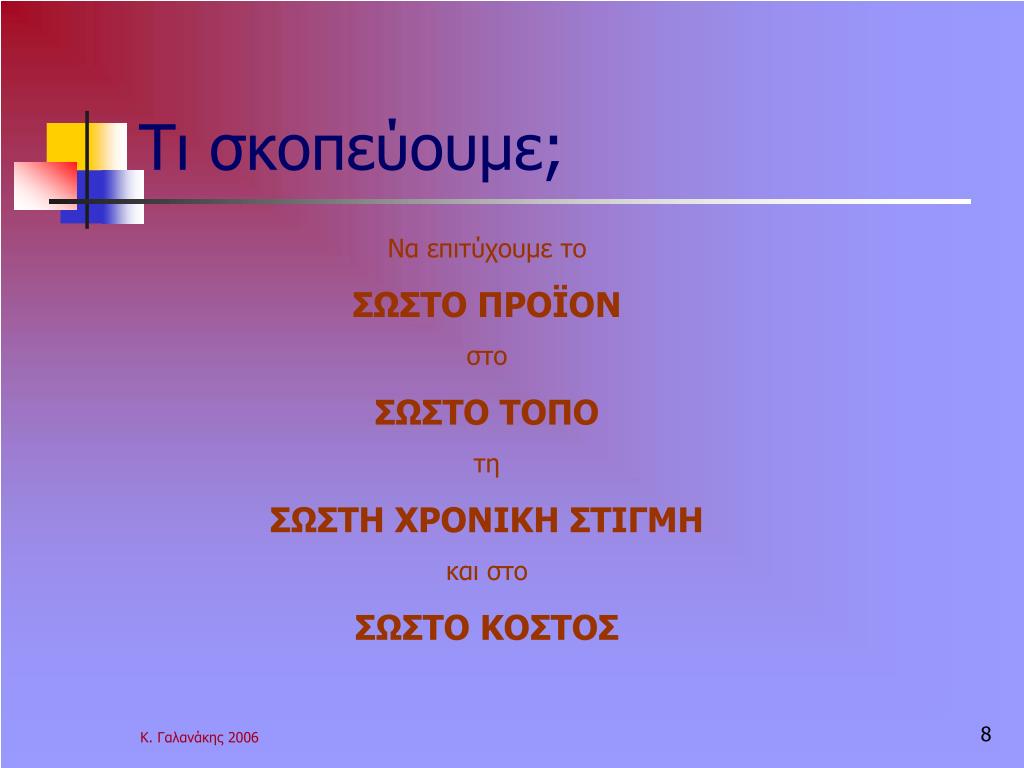 Τι σκοπεύουμε;

Να επιτύχουμε το

ΣΩΣΤΟ ΠΡΟΪΟΝ

στο

ΣΩΣΤΟ ΤΟΠΟ

τη

ΣΩΣΤΗ ΧΡΟΝΙΚΗ ΣΤΙΓΜΗ

και στο

ΣΩΣΤΟ ΚΟΣΤΟΣ

Κ. Γαλανάκης 2006

8